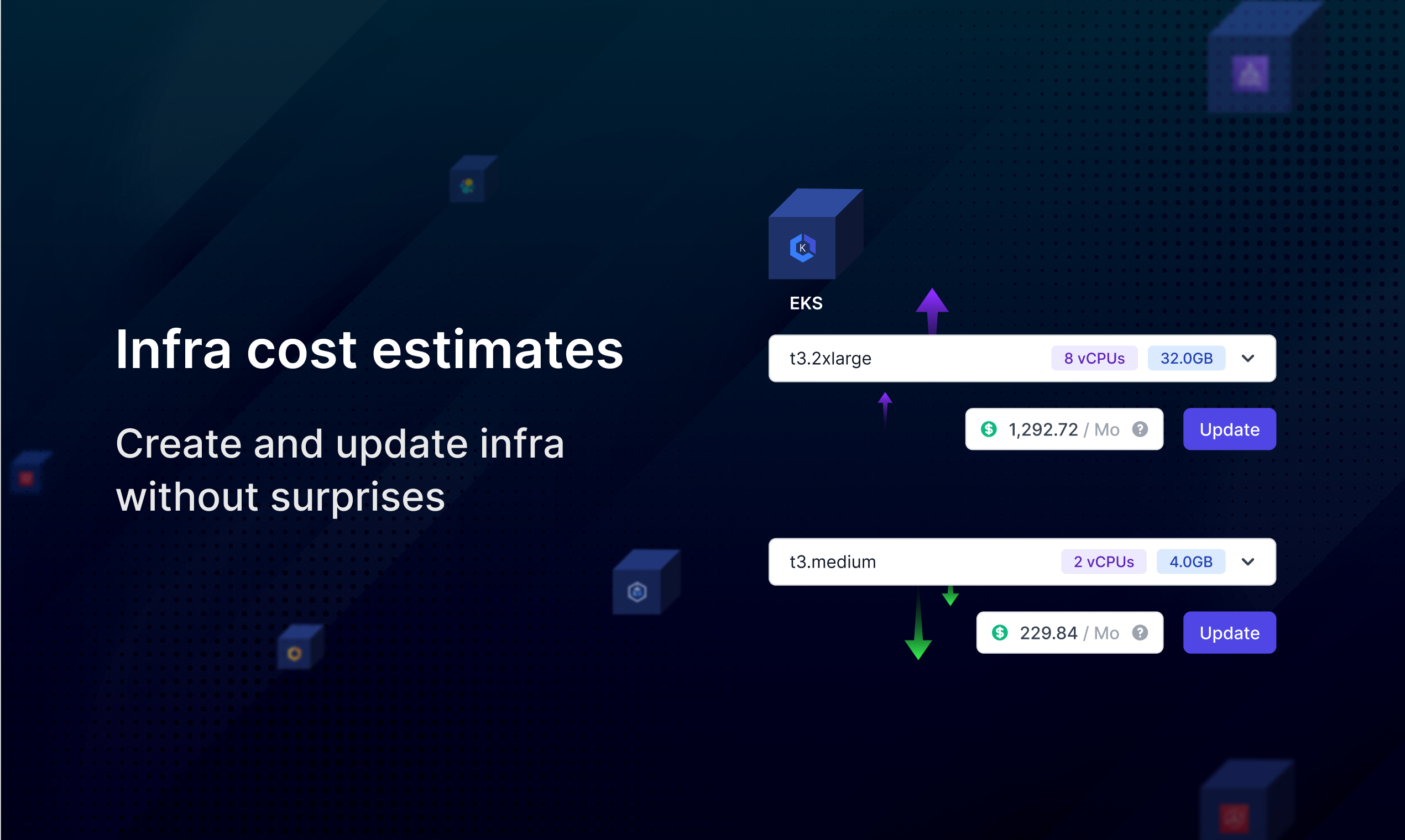 Infra cost estimates

Create and update infra without surprises

K

EKS

t3.2xlarge 8 vCPUs 32.0GB

$ 1,292.72 / Mo ?

Update

t3.medium 2 vCPUs 4.0GB

$ 229.84 / Mo ?

Update